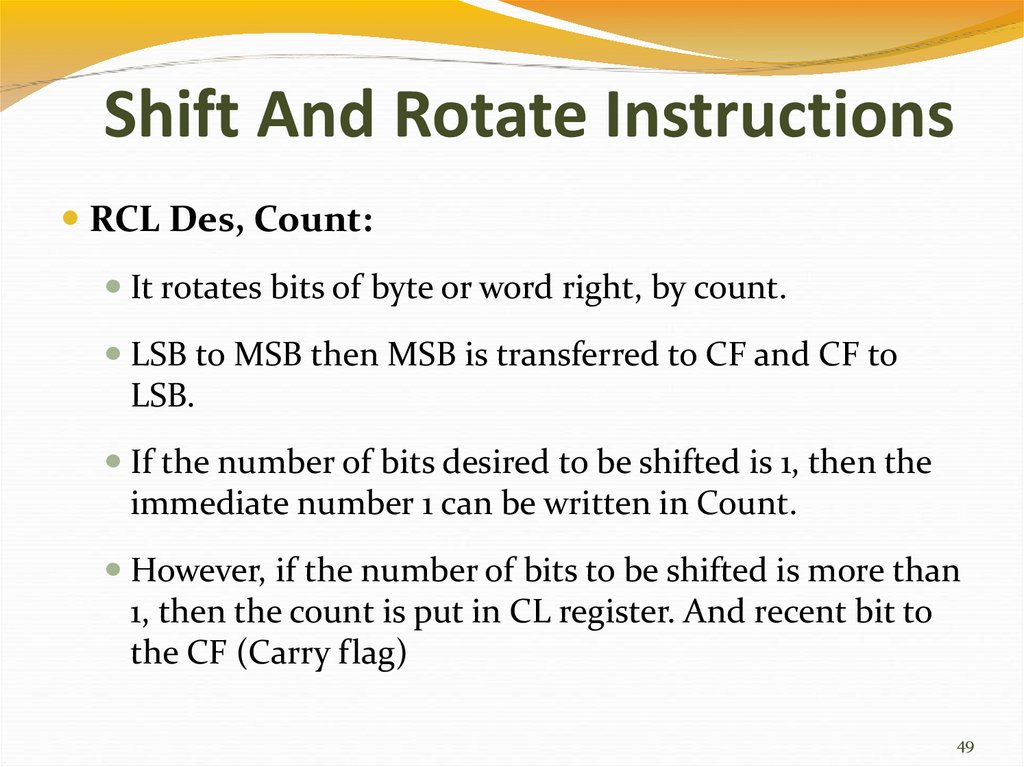 Shift And Rotate Instructions

RCL Des, Count:

It rotates bits of byte or word right, by count.

LSB to MSB then MSB is transferred to CF and CF to LSB.

If the number of bits desired to be shifted is 1, then the immediate number 1 can be written in Count.

However, if the number of bits to be shifted is more than 1, then the count is put in CL register. And recent bit to the CF (Carry flag)

49